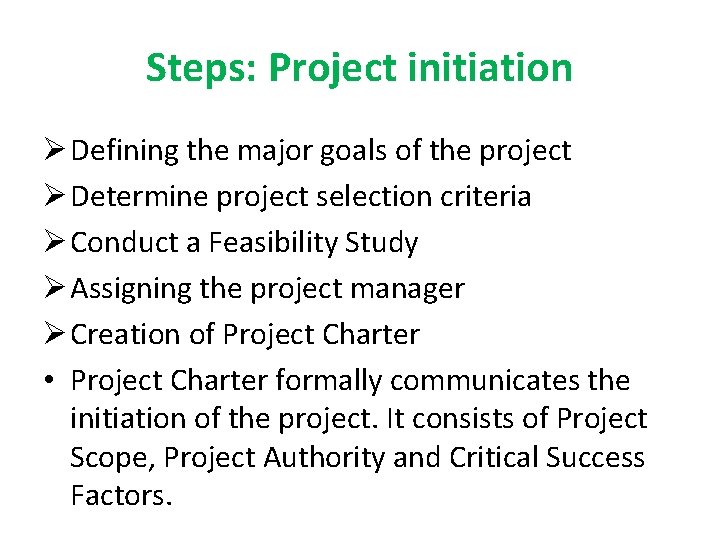 Steps: Project initiation

➢ Defining the major goals of the project
➢ Determine project selection criteria
➢ Conduct a Feasibility Study
➢ Assigning the project manager
➢ Creation of Project Charter
• Project Charter formally communicates the initiation of the project. It consists of Project Scope, Project Authority and Critical Success Factors.